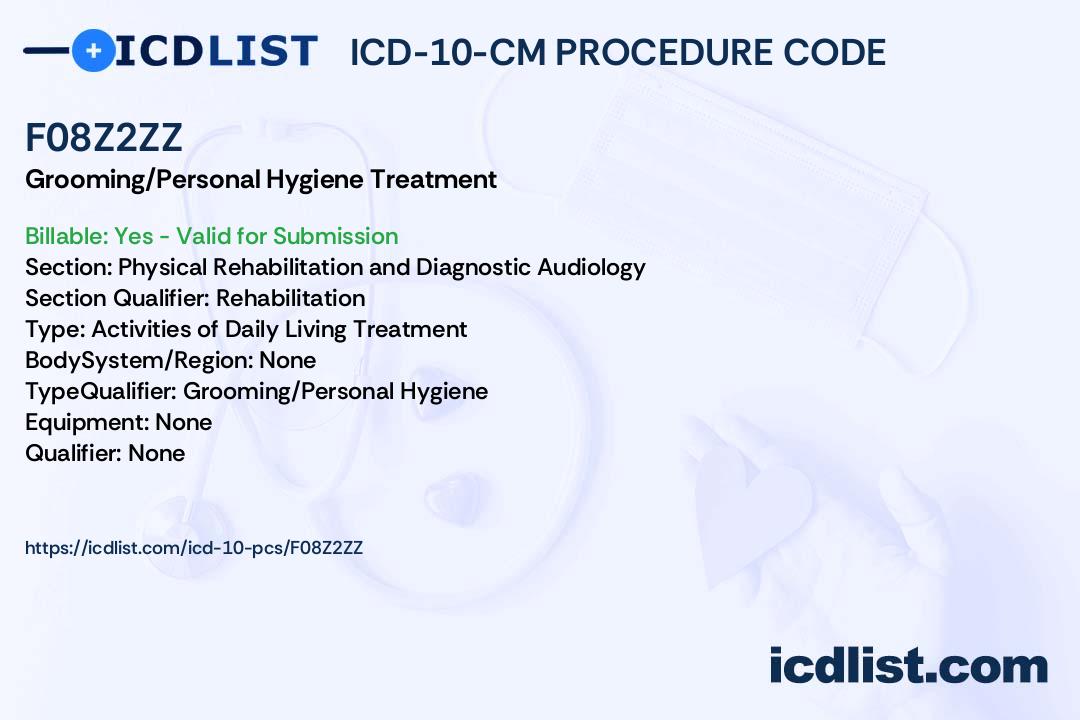 ICDLIST ICD-10-CM PROCEDURE CODE

F08Z2ZZ

Grooming/Personal Hygiene Treatment

Billable: Yes - Valid for Submission
Section: Physical Rehabilitation and Diagnostic Audiology
Section Qualifier: Rehabilitation
Type: Activities of Daily Living Treatment
BodySystem/Region: None
TypeQualifier: Grooming/Personal Hygiene
Equipment: None
Qualifier: None

https://icdlist.com/icd-10-pcs/F08Z2ZZ

icdlist.com